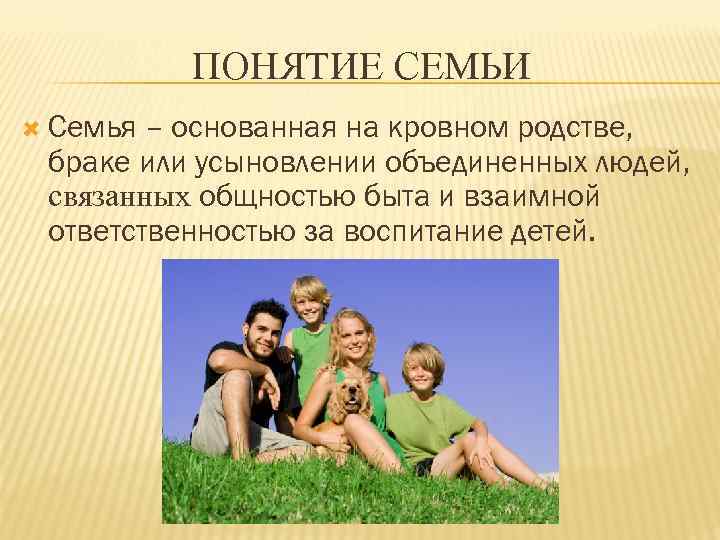 ПОНЯТИЕ СЕМЬИ

Семья – основанная на кровном родстве, браке или усыновлении объединенных людей, связанных общностью быта и взаимной ответственностью за воспитание детей.